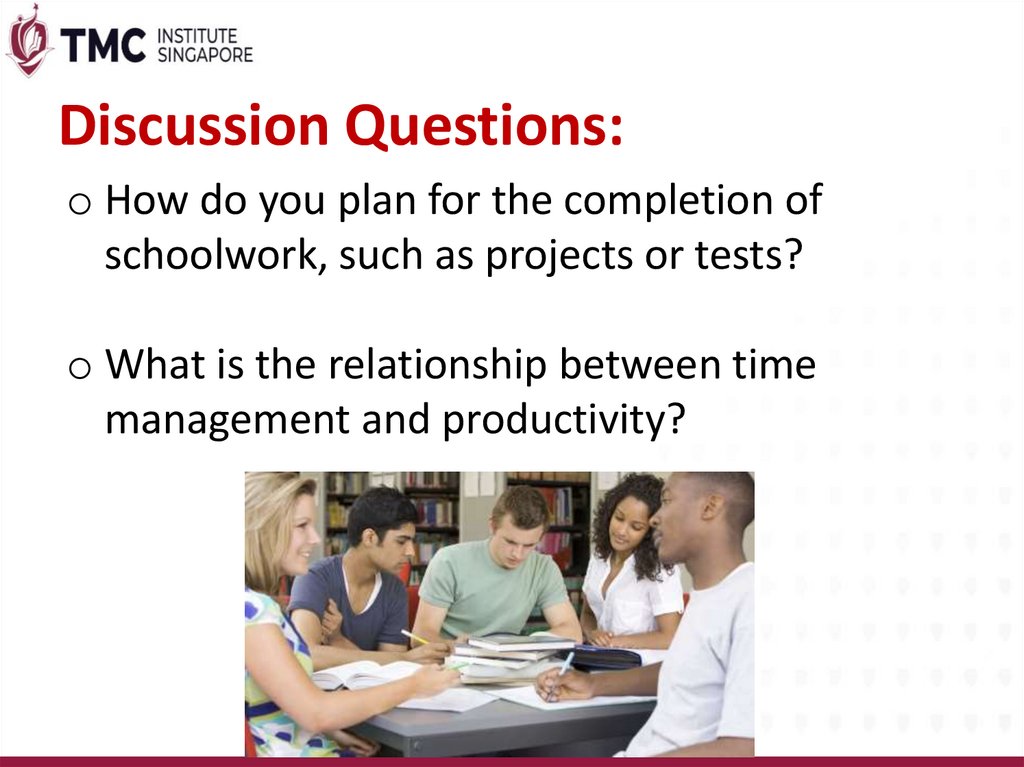 TMC INSTITUTE SINGAPORE

Discussion Questions:

o How do you plan for the completion of schoolwork, such as projects or tests?

o What is the relationship between time management and productivity?